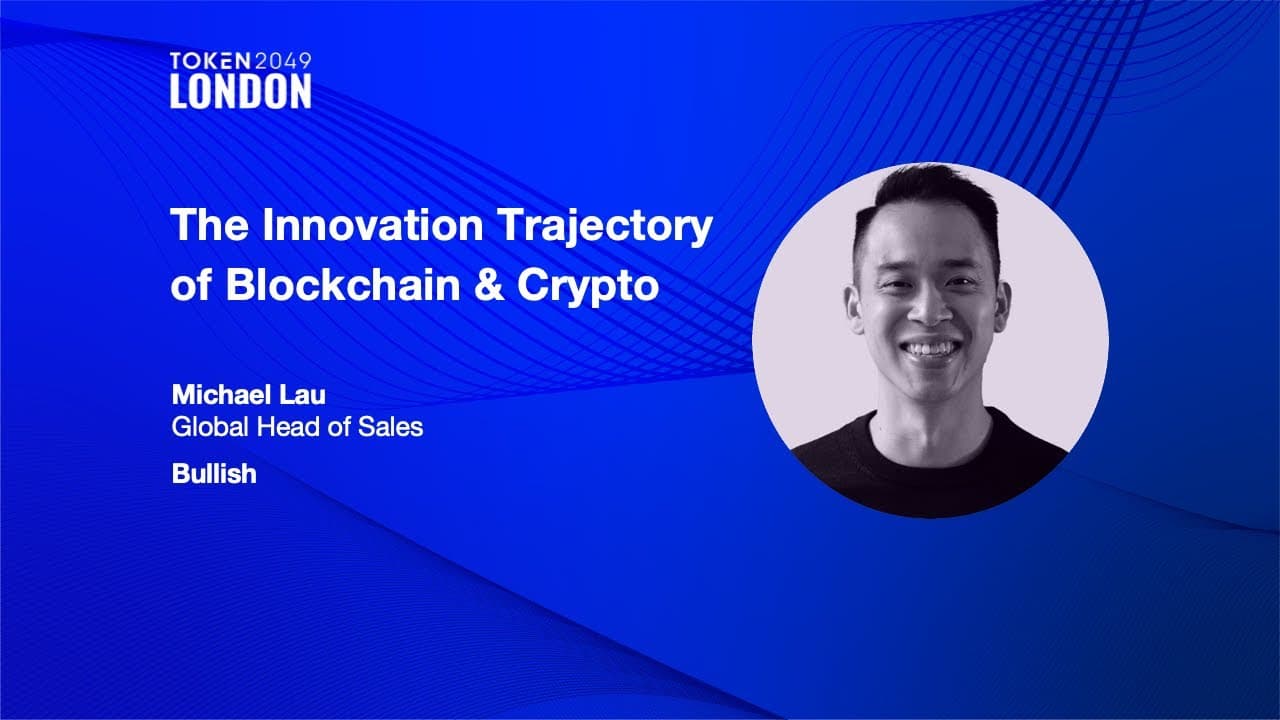 TOKEN2049
LONDON

The Innovation Trajectory of Blockchain & Crypto

Michael Lau
Global Head of Sales

Bullish